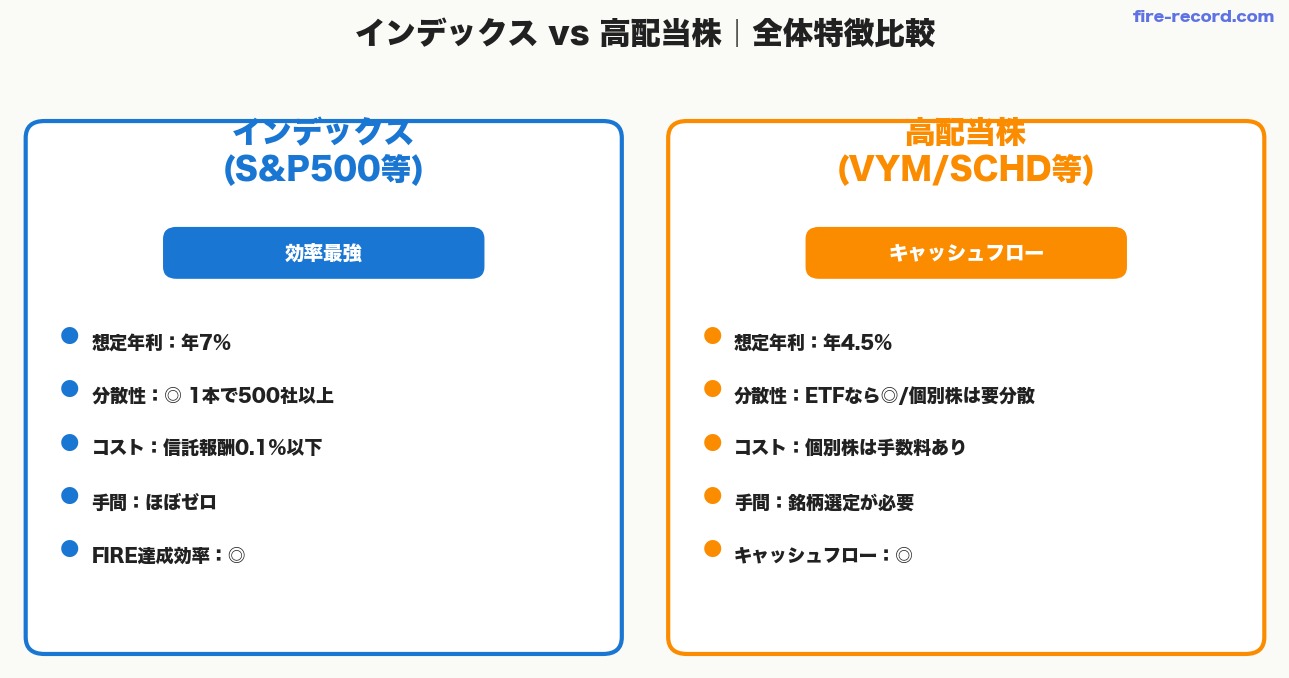 インデックス vs 高配当株｜全体特徴比較

fire-record.com

インデックス
(S&P500等)

効率最強

想定年利：年7%

分散性：◎ 1本で500社以上

コスト：信託報酬0.1%以下

手間：ほぼゼロ

FIRE達成効率：◎

高配当株
(VYM/SCHD等)

キャッシュフロー

想定年利：年4.5%

分散性：ETFなら◎/個別株は要分散

コスト：個別株は手数料あり

手間：銘柄選定が必要

キャッシュフロー：◎